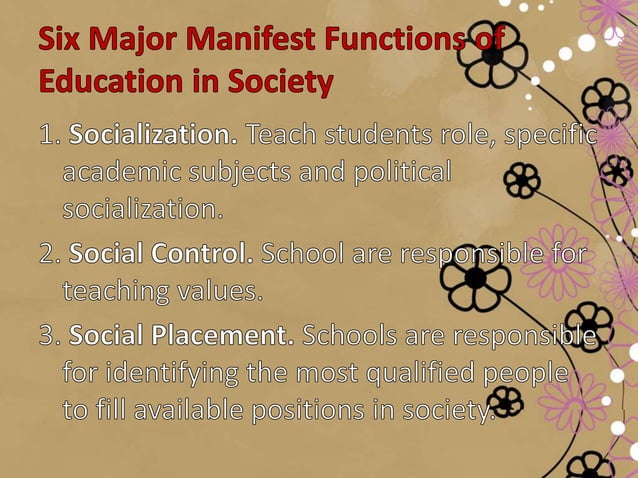 Six Major Manifest Functions of Education in Society

1. Socialization. Teach students role, specific academic subjects and political socialization.

2. Social Control. School are responsible for teaching values.

3. Social Placement. Schools are responsible for identifying the most qualified people to fill available positions in society.